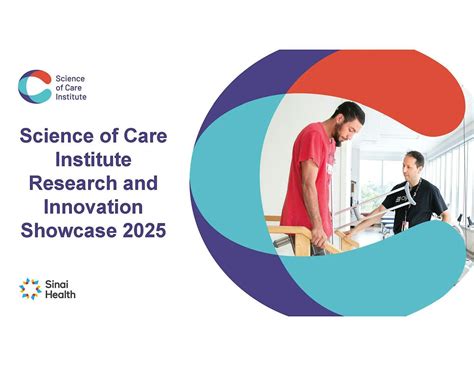 Science of Care Institute

Science of Care Institute Research and Innovation Showcase 2025

Sinai Health